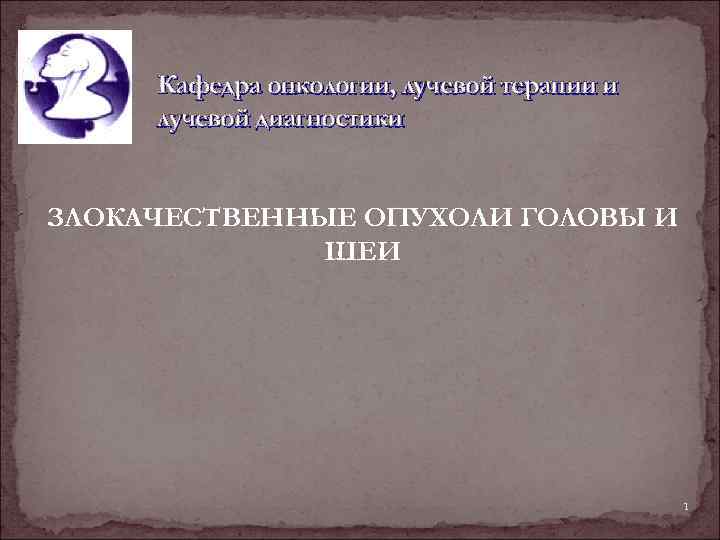 Кафедра онкологии, лучевой терапии и лучевой диагностики

ЗЛОКАЧЕСТВЕННЫЕ ОПУХОЛИ ГОЛОВЫ И ШЕИ

1